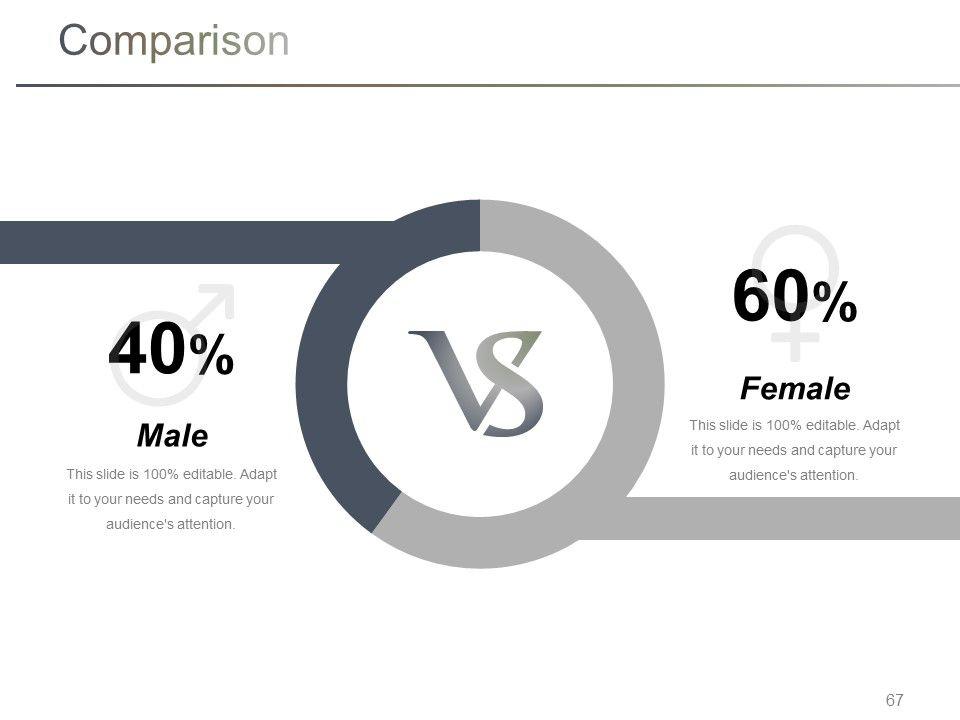 Comparison

40%

Male

This slide is 100% editable. Adapt it to your needs and capture your audience's attention.

VS

60%

Female

This slide is 100% editable. Adapt it to your needs and capture your audience's attention.

67